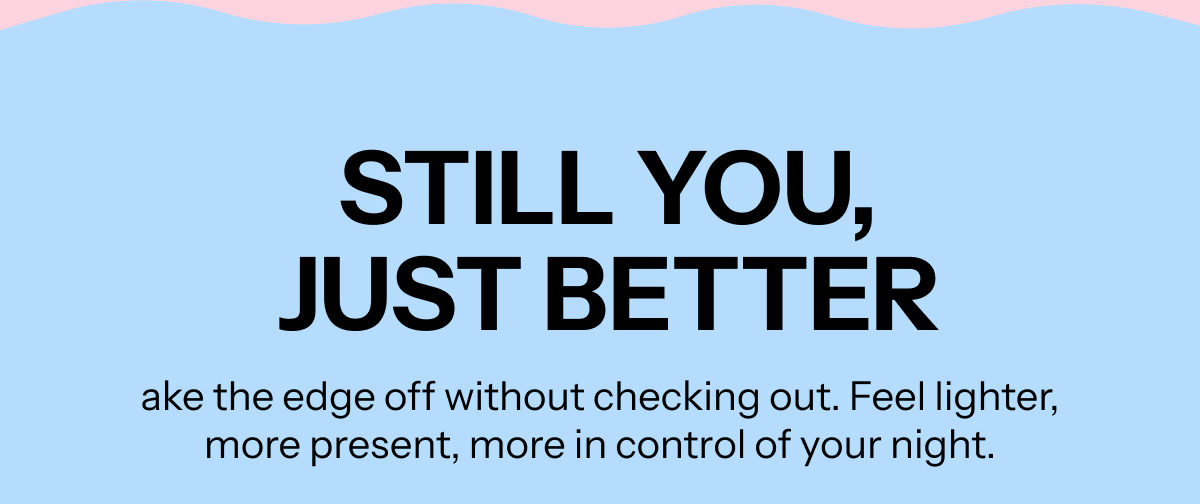 STILL YOU,
JUST BETTER

ake the edge off without checking out. Feel lighter, more present, more in control of your night.